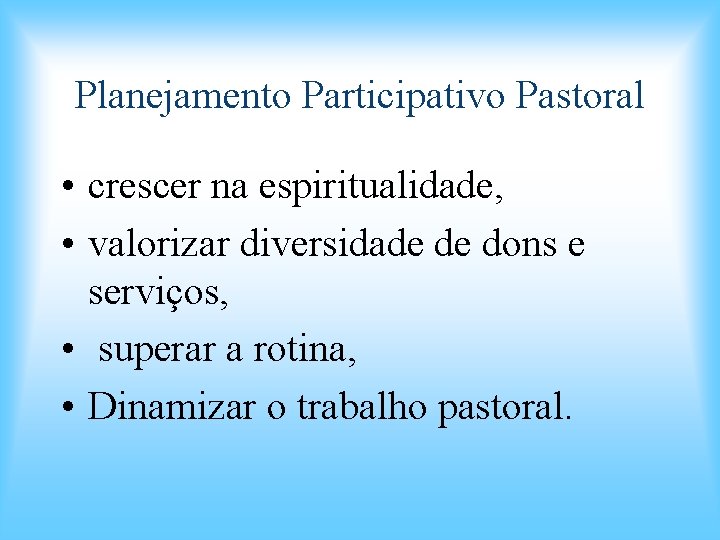 Planejamento Participativo Pastoral

• crescer na espiritualidade,
• valorizar diversidade de dons e serviços,
• superar a rotina,
• Dinamizar o trabalho pastoral.